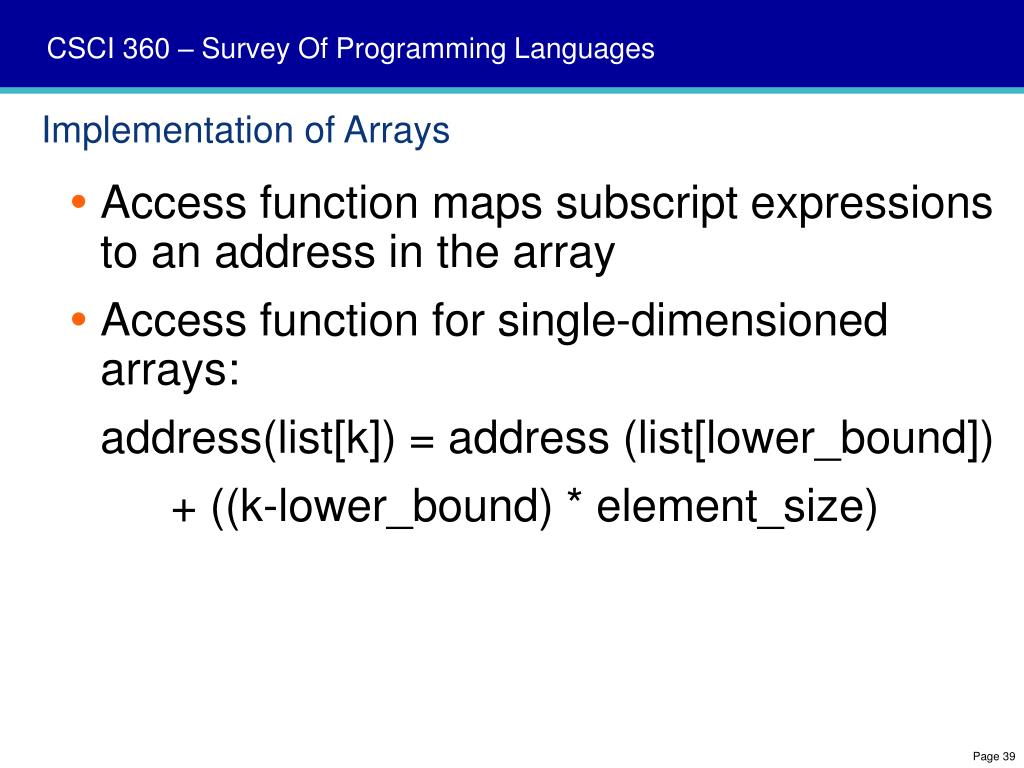 CSCI 360 – Survey Of Programming Languages

Implementation of Arrays

• Access function maps subscript expressions to an address in the array

• Access function for single-dimensioned arrays:

address(list[k]) = address (list[lower_bound])

+ ((k-lower_bound) * element_size)

Page 39